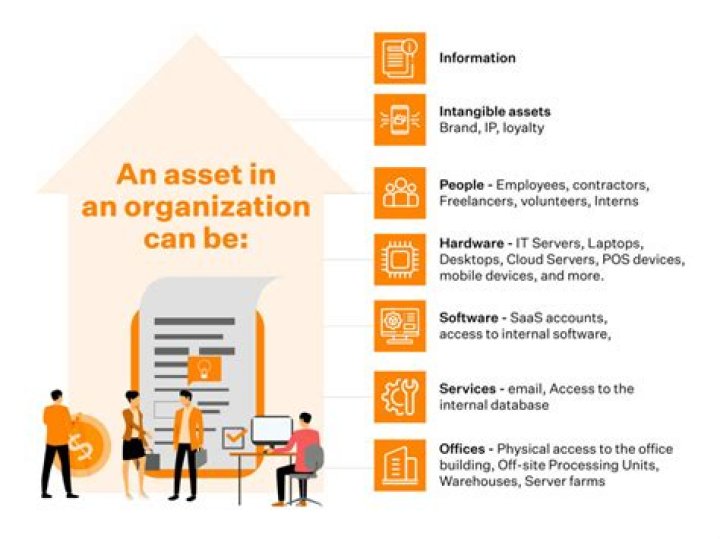 An asset in an organization can be:

Information

Intangible assets
Brand, IP, loyalty

People - Employees, contractors, Freelancers, volunteers, Interns

Hardware - IT Servers, Laptops, Desktops, Cloud Servers, POS devices, mobile devices, and more.

Software - SaaS accounts, access to internal software,

Services - email, Access to the internal database

Offices - Physical access to the office building, Off-site Processing Units, Warehouses, Server farms